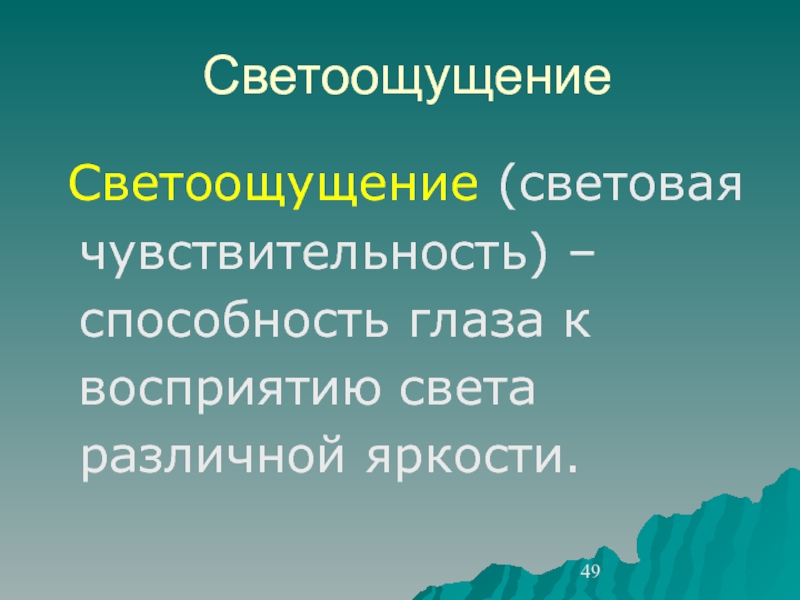 Светоощущение

Светоощущение (световая чувствительность) – способность глаза к восприятию света различной яркости.

49